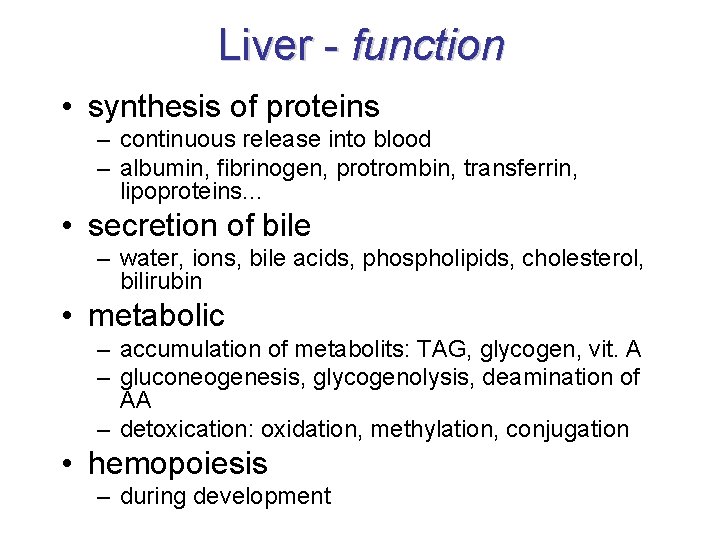 Liver - function

• synthesis of proteins
– continuous release into blood
– albumin, fibrinogen, protrombin, transferrin, lipoproteins...

• secretion of bile
– water, ions, bile acids, phospholipids, cholesterol, bilirubin

• metabolic
– accumulation of metabolits: TAG, glycogen, vit. A
– gluconeogenesis, glycogenolysis, deamination of AA
– detoxication: oxidation, methylation, conjugation

• hemopoiesis
– during development